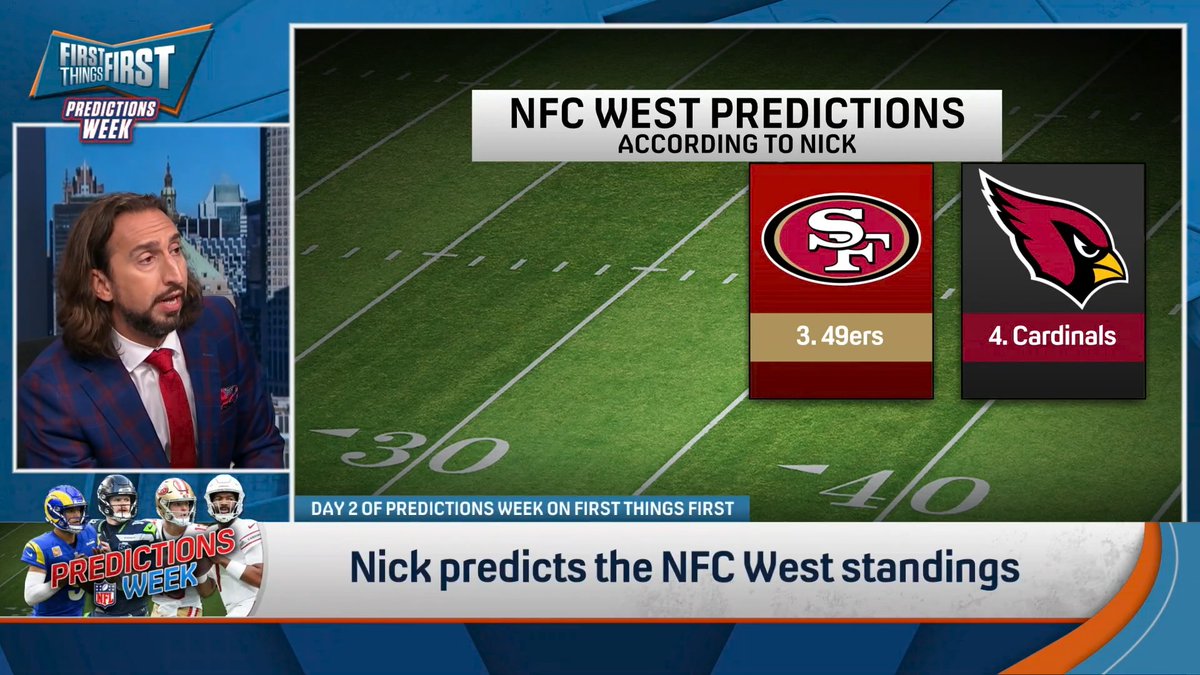 FIRST THINGS FIRST
PREDICTIONS WEEK

NFC WEST PREDICTIONS
ACCORDING TO NICK

SF
3. 49ers

4. Cardinals

30

40

DAY 2 OF PREDICTIONS WEEK ON FIRST THINGS FIRST

PREDICTIONS WEEK
NFL

Nick predicts the NFC West standings